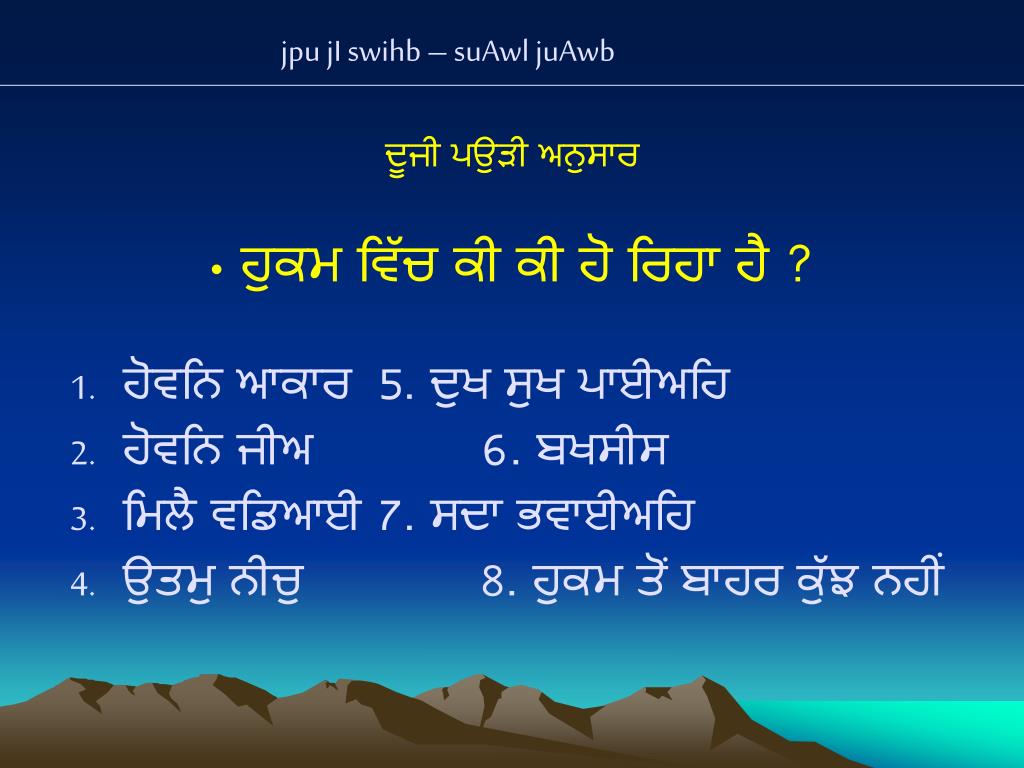 jpu jI swihb – suAwl juAwb

ਦੂਜੀ ਪਉੜੀ ਅਨੁਸਾਰ

• ਹੁਕਮ ਵਿੱਚ ਕੀ ਕੀ ਹੋ ਰਿਹਾ ਹੈ ?

1. ਹੋਵਨਿ ਆਕਾਰ 5. ਦੁਖ ਸੁਖ ਪਾਈਅਹਿ
2. ਹੋਵਨਿ ਜੀਅ 6. ਬਖਸੀਸ
3. ਮਿਲੈ ਵਡਿਆਈ 7. ਸਦਾ ਭਵਾਈਅਹਿ
4. ਉਤਮੁ ਨੀਚੁ 8. ਹੁਕਮ ਤੋਂ ਬਾਹਰ ਕੁੱਝ ਨਹੀਂ